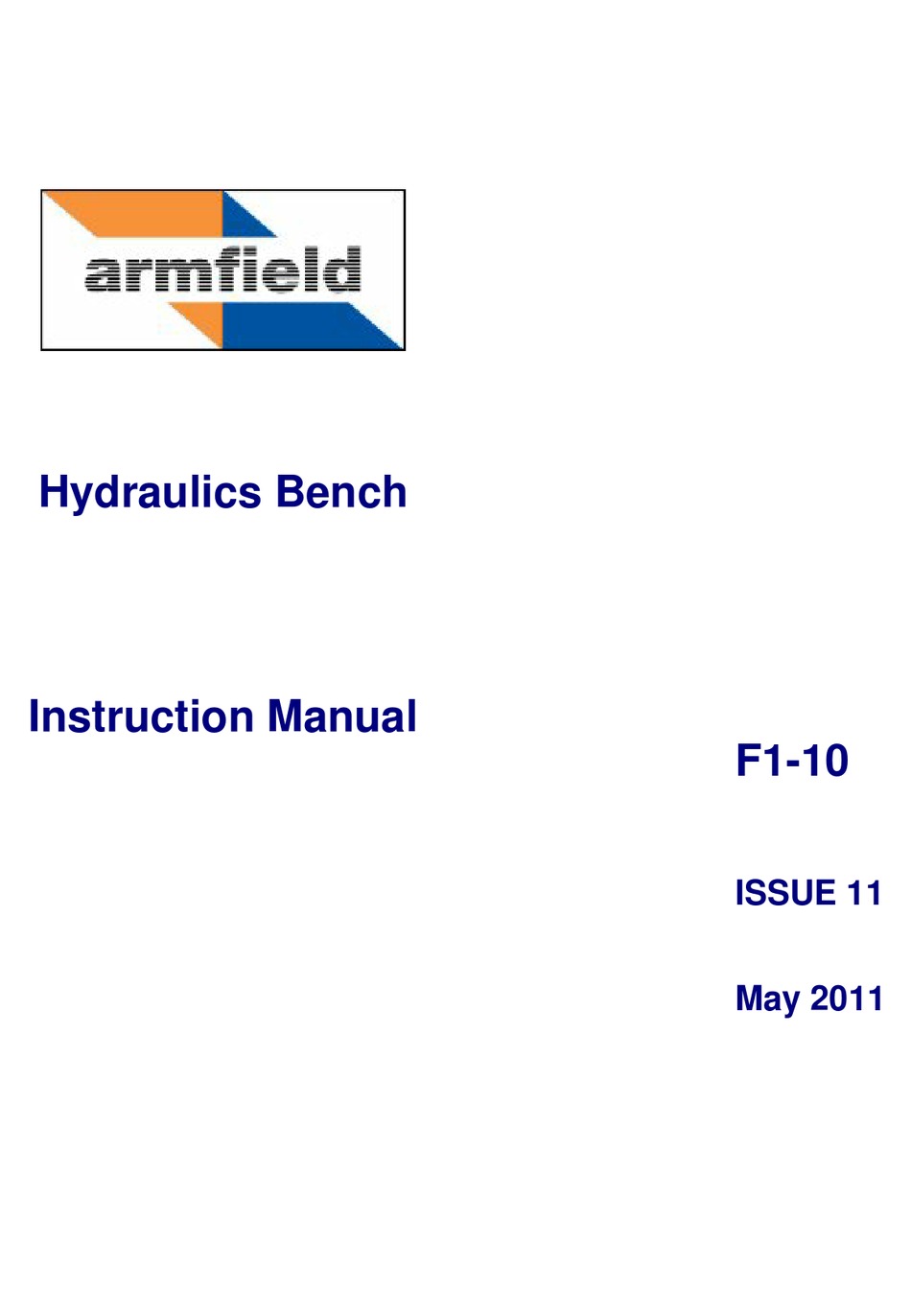 armfield

Hydraulics Bench

Instruction Manual

F1-10

ISSUE 11

May 2011